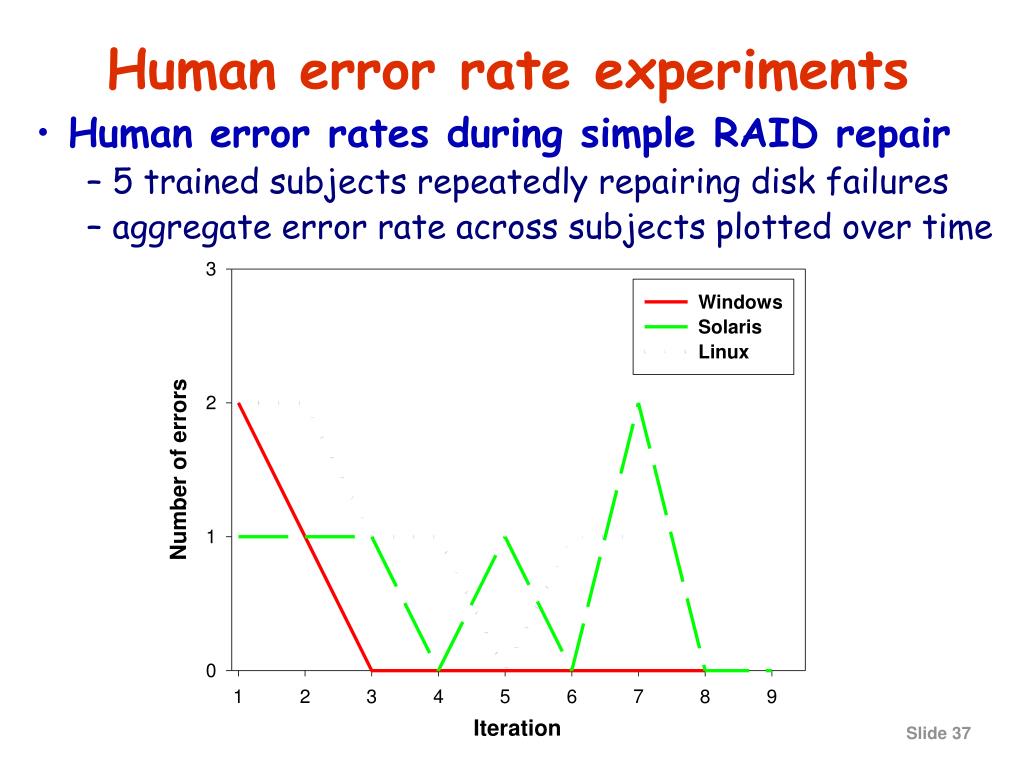 Human error rate experiments

• Human error rates during simple RAID repair
 – 5 trained subjects repeatedly repairing disk failures
 – aggregate error rate across subjects plotted over time

3
2
1
0
Number of errors

Windows
Solaris
Linux

1 2 3 4 5 6 7 8 9
Iteration

Slide 37